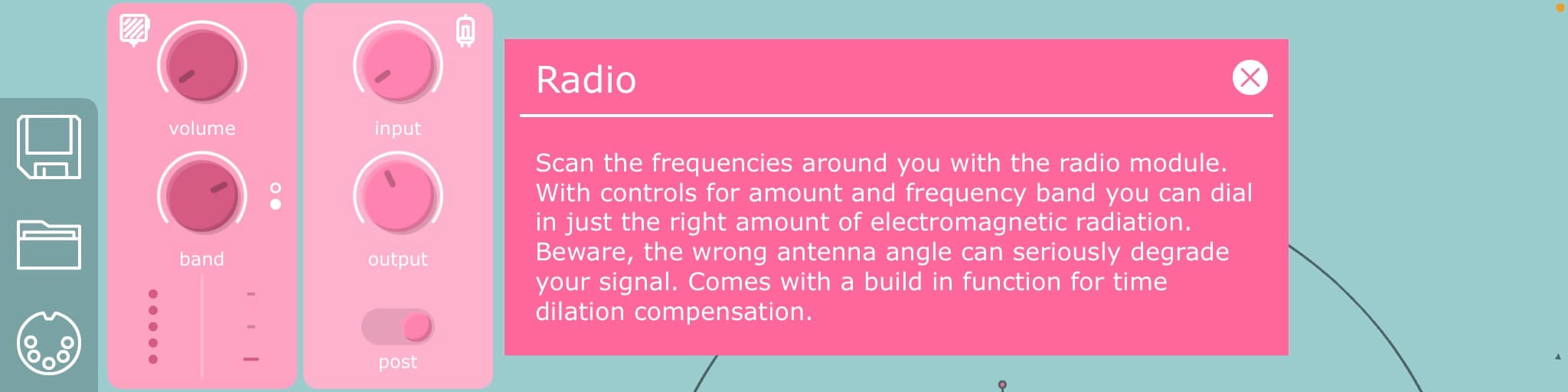 volume

band

input

output

post

Radio

Scan the frequencies around you with the radio module. With controls for amount and frequency band you can dial in just the right amount of electromagnetic radiation. Beware, the wrong antenna angle can seriously degrade your signal. Comes with a build in function for time dilation compensation.